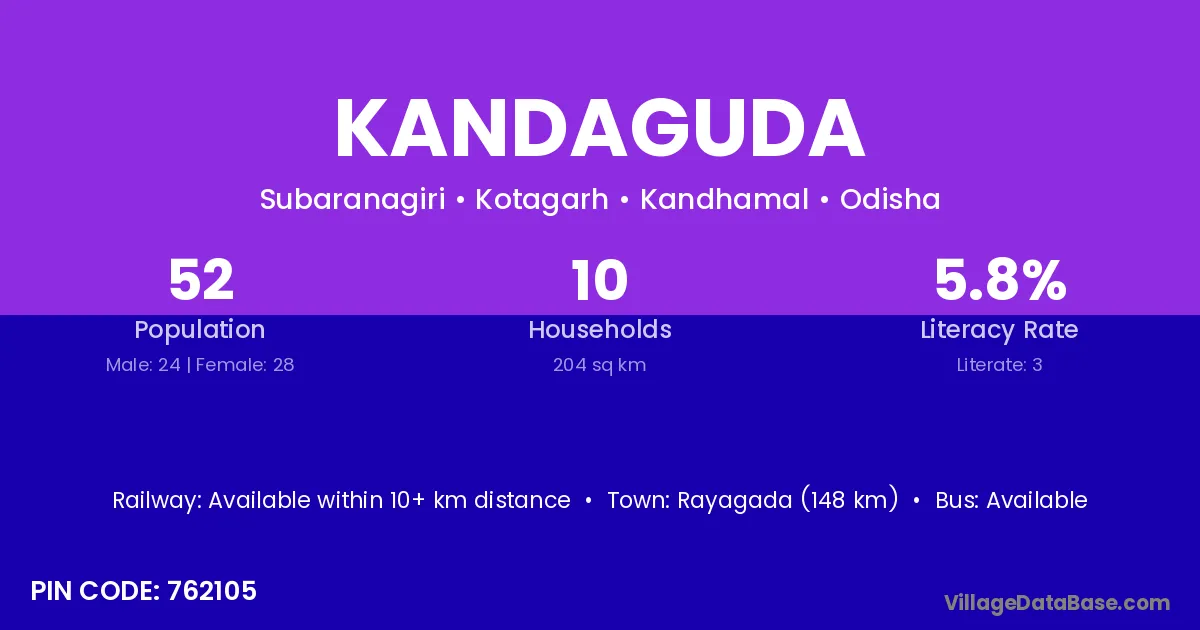 KANDAGUDA

Subaranagiri • Kotagarh • Kandhamal • Odisha

52
Population
Male: 24 | Female: 28

10
Households
204 sq km

5.8%
Literacy Rate
Literate: 3

Railway: Available within 10+ km distance • Town: Rayagada (148 km) • Bus: Available

PIN CODE: 762105

VillageDataBase.com